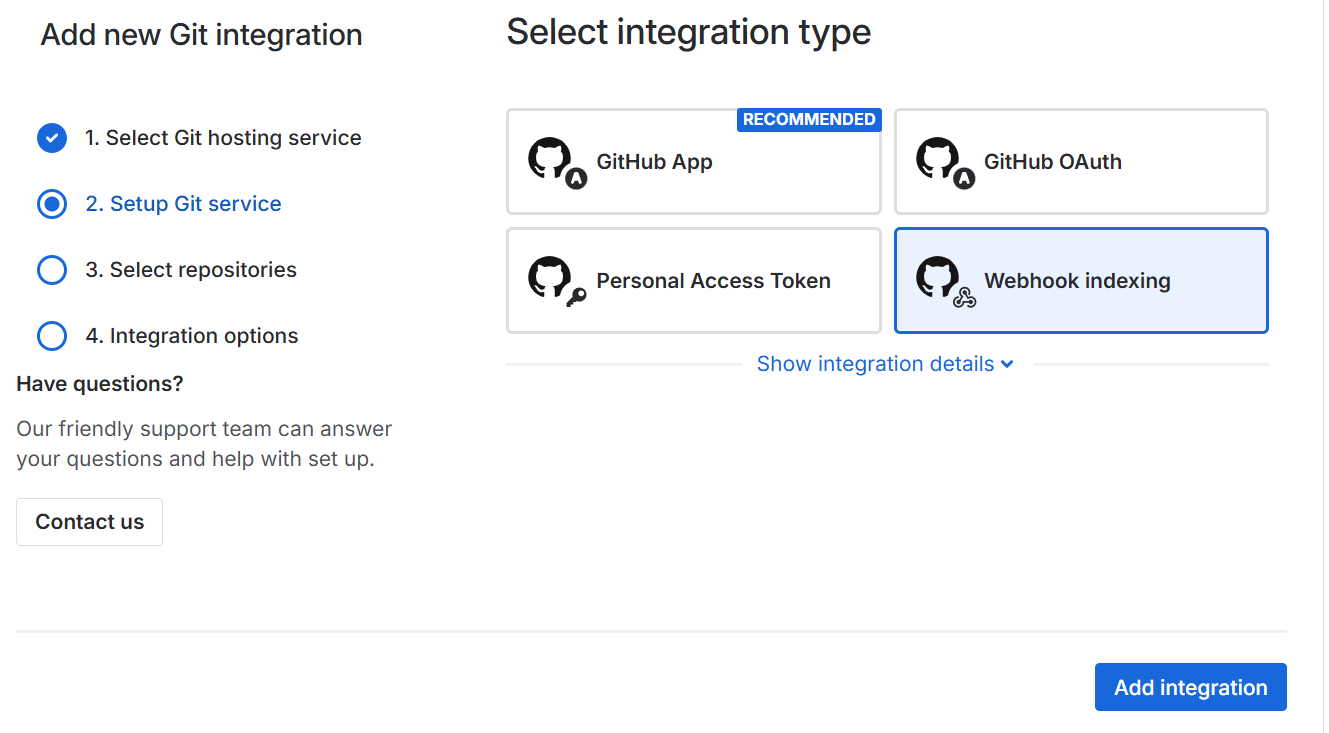 Add new Git integration

1. Select Git hosting service

2. Setup Git service

3. Select repositories

4. Integration options

Have questions?

Our friendly support team can answer your questions and help with set up.

Contact us

Select integration type

RECOMMENDED

GitHub App

GitHub OAuth

Personal Access Token

Webhook indexing

Show integration details

Add integration